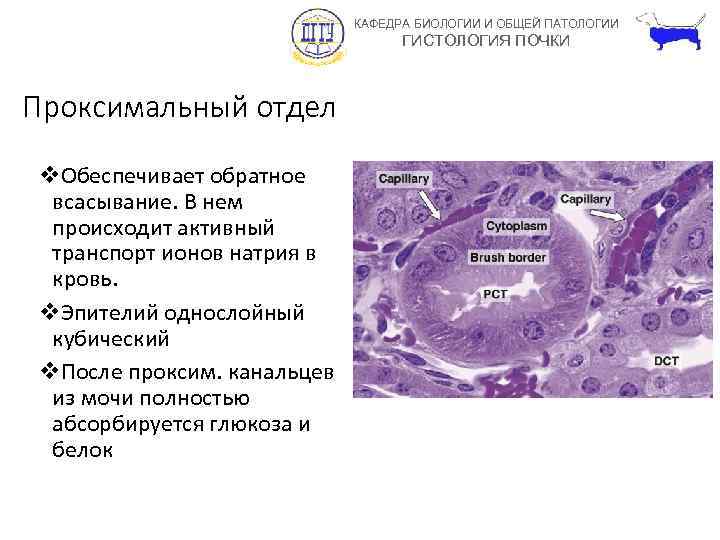 ДГТУ

КАФЕДРА БИОЛОГИИ И ОБЩЕЙ ПАТОЛОГИИ
ГИСТОЛОГИЯ ПОЧКИ

Проксимальный отдел

❖Обеспечивает обратное всасывание. В нем происходит активный транспорт ионов натрия в кровь.

❖Эпителий однослойный кубический

❖После проксим. канальцев из мочи полностью абсорбируется глюкоза и белок

Capillary
Capillary
Cytoplasm
Brush border
PCT
DCT